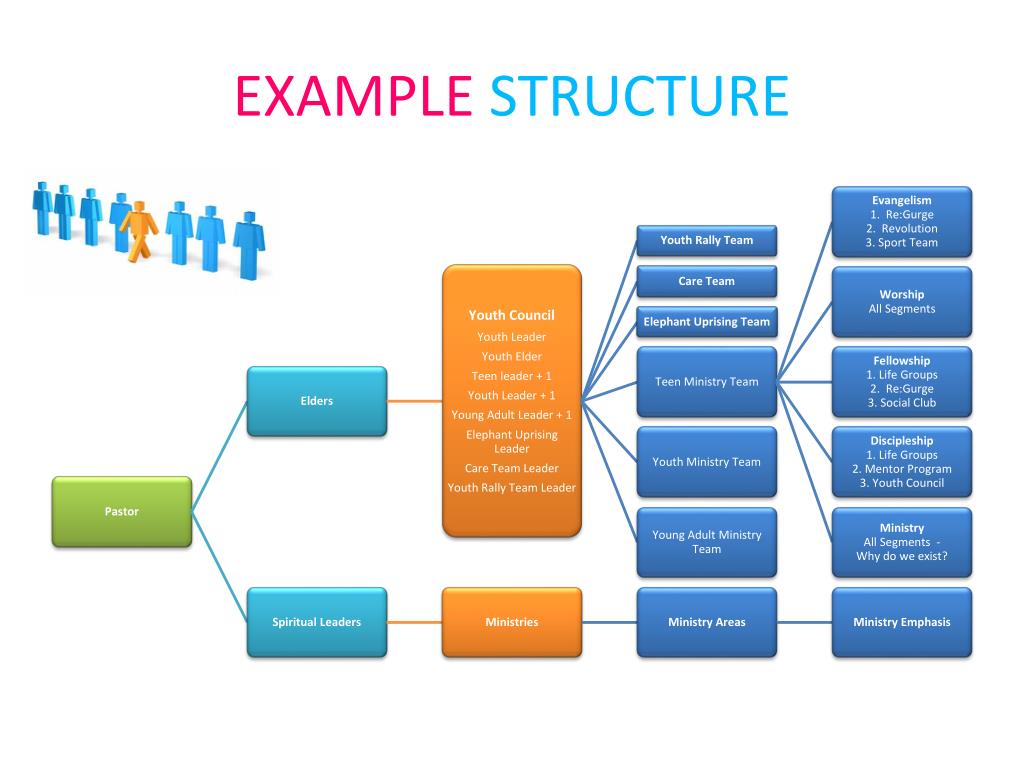 EXAMPLE STRUCTURE

Pastor

Elders

Spiritual Leaders

Youth Council
Youth Leader
Youth Elder
Teen leader + 1
Youth Leader + 1
Young Adult Leader + 1
Elephant Uprising Leader
Care Team Leader
Youth Rally Team Leader

Ministries

Youth Rally Team

Care Team

Elephant Uprising Team

Teen Ministry Team

Youth Ministry Team

Young Adult Ministry Team

Ministry Areas

Evangelism
1. Re:Gurge
2. Revolution
3. Sport Team

Worship
All Segments

Fellowship
1. Life Groups
2. Re:Gurge
3. Social Club

Discipleship
1. Life Groups
2. Mentor Program
3. Youth Council

Ministry
All Segments -
Why do we exist?

Ministry Emphasis